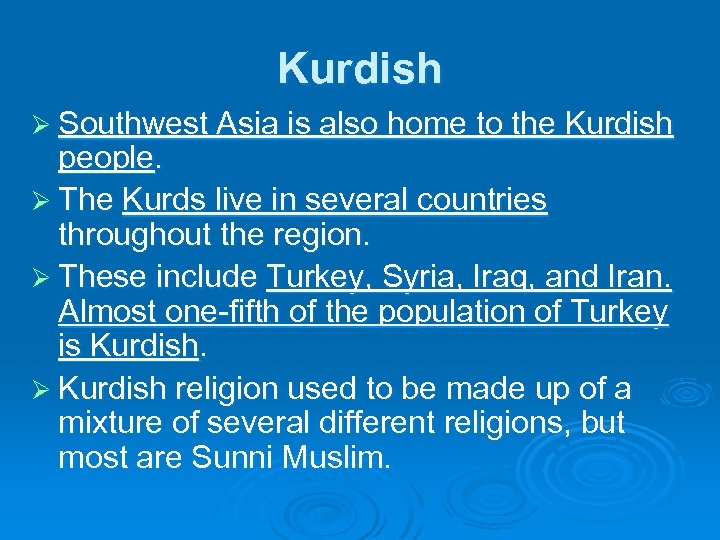 Kurdish

➢ Southwest Asia is also home to the Kurdish people.

➢ The Kurds live in several countries throughout the region.

➢ These include Turkey, Syria, Iraq, and Iran. Almost one-fifth of the population of Turkey is Kurdish.

➢ Kurdish religion used to be made up of a mixture of several different religions, but most are Sunni Muslim.